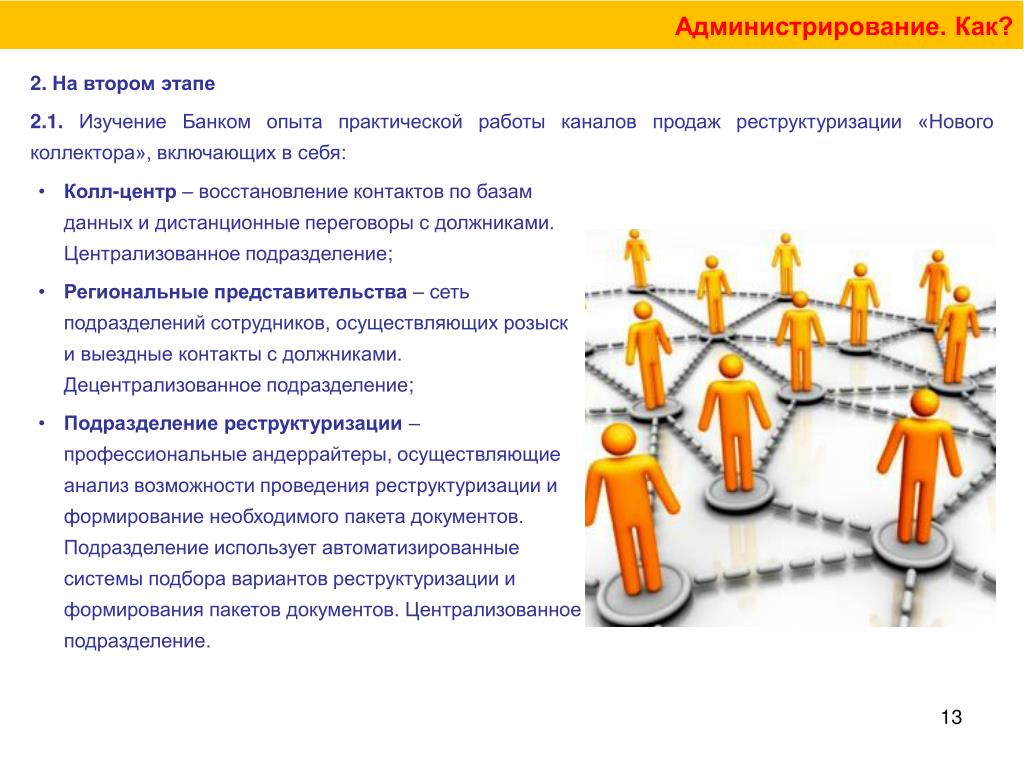 Администрирование. Как?

2. На втором этапе

2.1. Изучение Банком опыта практической работы каналов продаж реструктуризации «Нового коллектора», включающих в себя:

• Колл-центр – восстановление контактов по базам данных и дистанционные переговоры с должниками. Централизованное подразделение;

• Региональные представительства – сеть подразделений сотрудников, осуществляющих розыск и выездные контакты с должниками. Децентрализованное подразделение;

• Подразделение реструктуризации – профессиональные андеррайтеры, осуществляющие анализ возможности проведения реструктуризации и формирование необходимого пакета документов. Подразделение использует автоматизированные системы подбора вариантов реструктуризации и формирования пакетов документов. Централизованное подразделение.

13